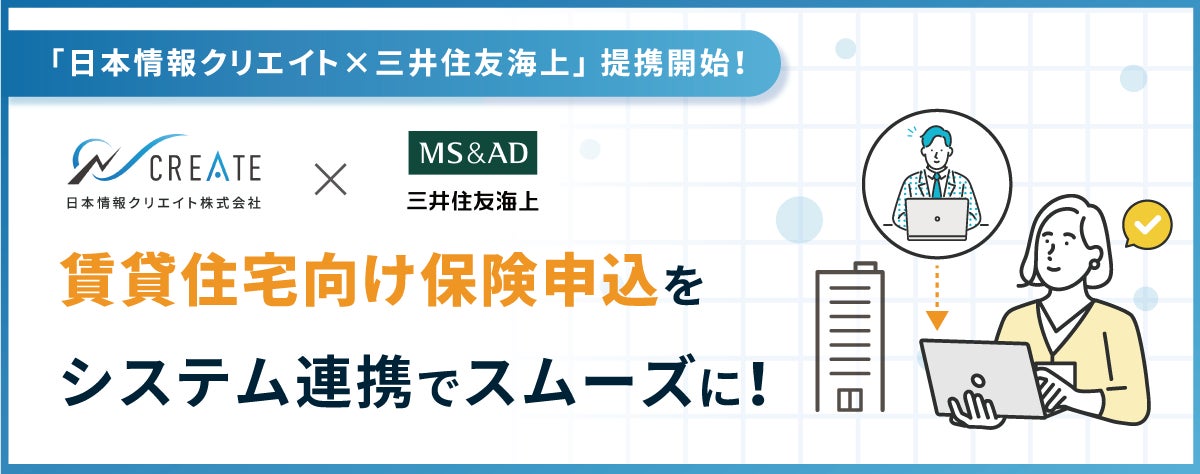 「日本情報クリエイト×三井住友海上」提携開始！

CREATE
日本情報クリエイト株式会社

×

MS&AD
三井住友海上

賃貸住宅向け保険申込を
システム連携でスムーズに！